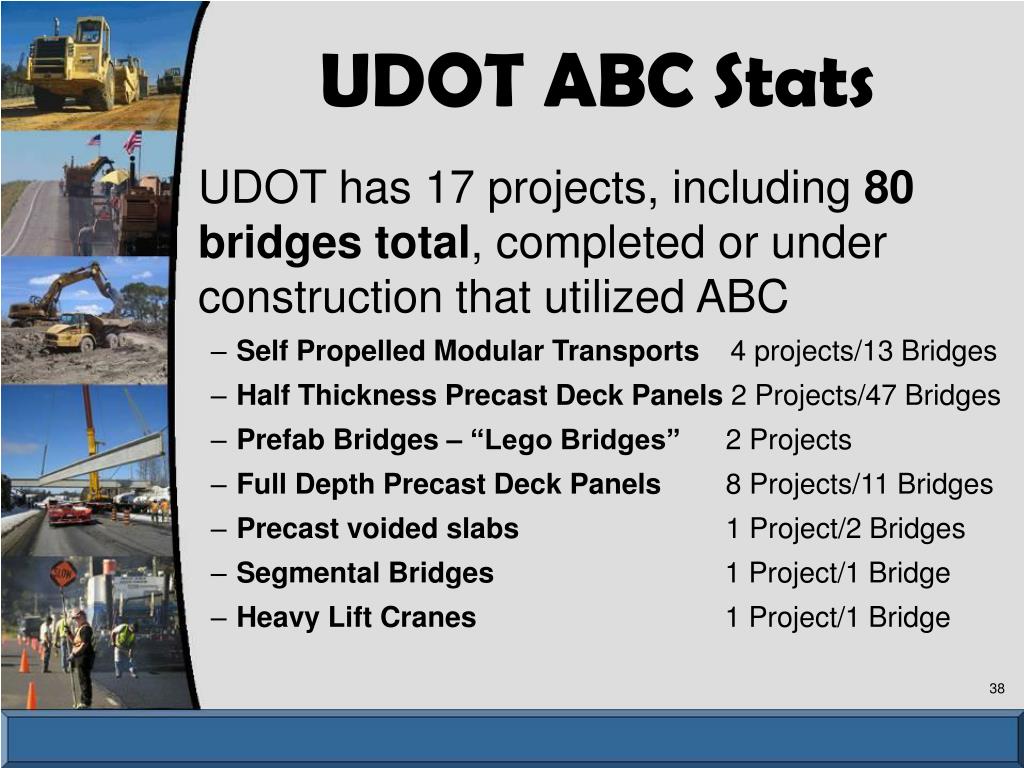 UDOT ABC Stats

UDOT has 17 projects, including 80 bridges total, completed or under construction that utilized ABC

– Self Propelled Modular Transports 4 projects/13 Bridges
– Half Thickness Precast Deck Panels 2 Projects/47 Bridges
– Prefab Bridges – “Lego Bridges” 2 Projects
– Full Depth Precast Deck Panels 8 Projects/11 Bridges
– Precast voided slabs 1 Project/2 Bridges
– Segmental Bridges 1 Project/1 Bridge
– Heavy Lift Cranes 1 Project/1 Bridge

STOP

38